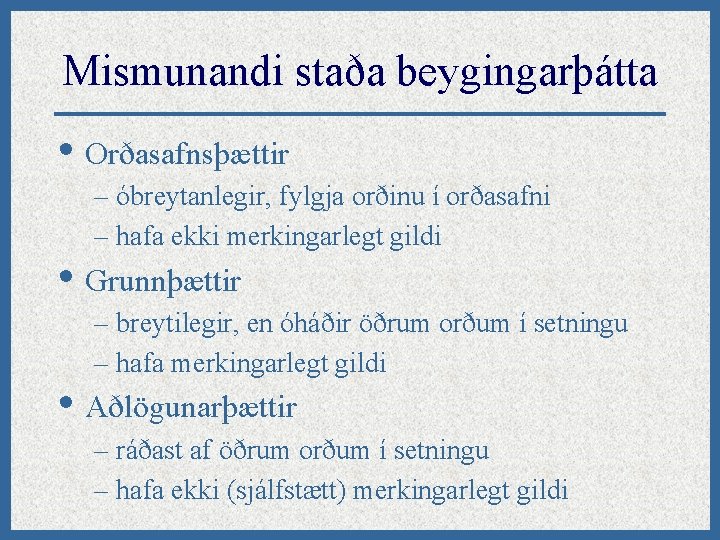 Mismunandi staða beygingarþátta

• Orðasafnsþættir
– óbreytanlegir, fylgja orðinu í orðasafni
– hafa ekki merkingarlegt gildi

• Grunnþættir
– breytilegir, en óháðir öðrum orðum í setningu
– hafa merkingarlegt gildi

• Aðlögunarþættir
– ráðast af öðrum orðum í setningu
– hafa ekki (sjálfstætt) merkingarlegt gildi